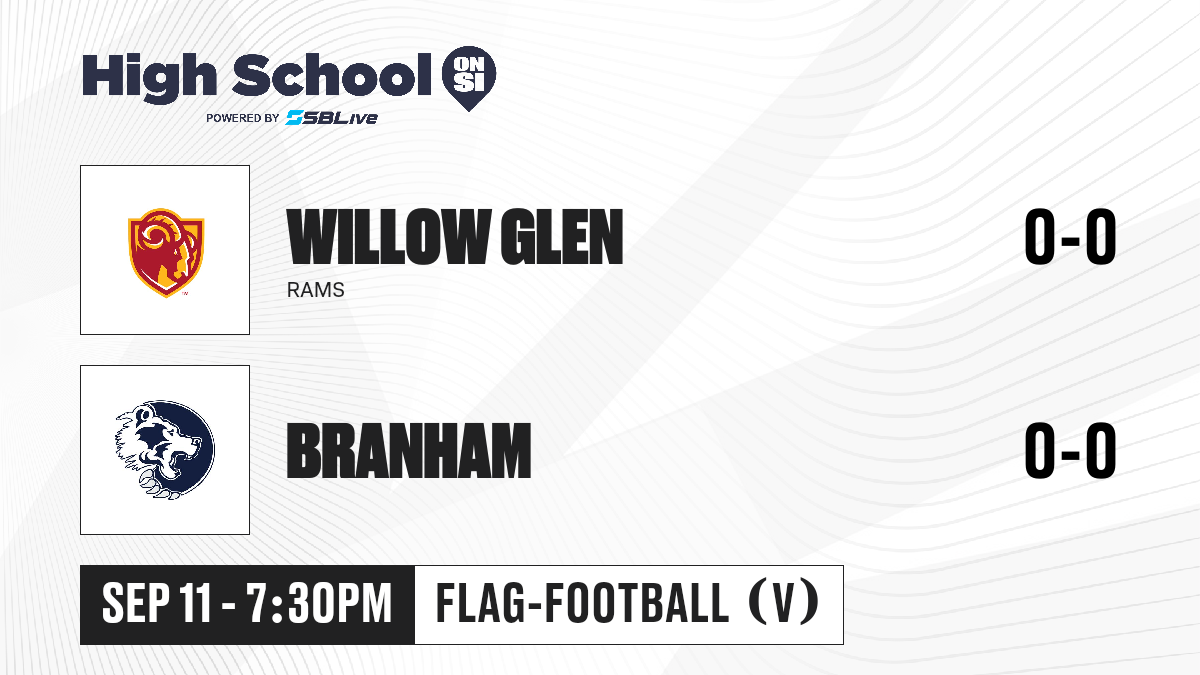 High School ON SI
POWERED BY SBLive

WILLOW GLEN
RAMS
0-0

BRANHAM
0-0

SEP 11 - 7:30PM
FLAG-FOOTBALL (V)